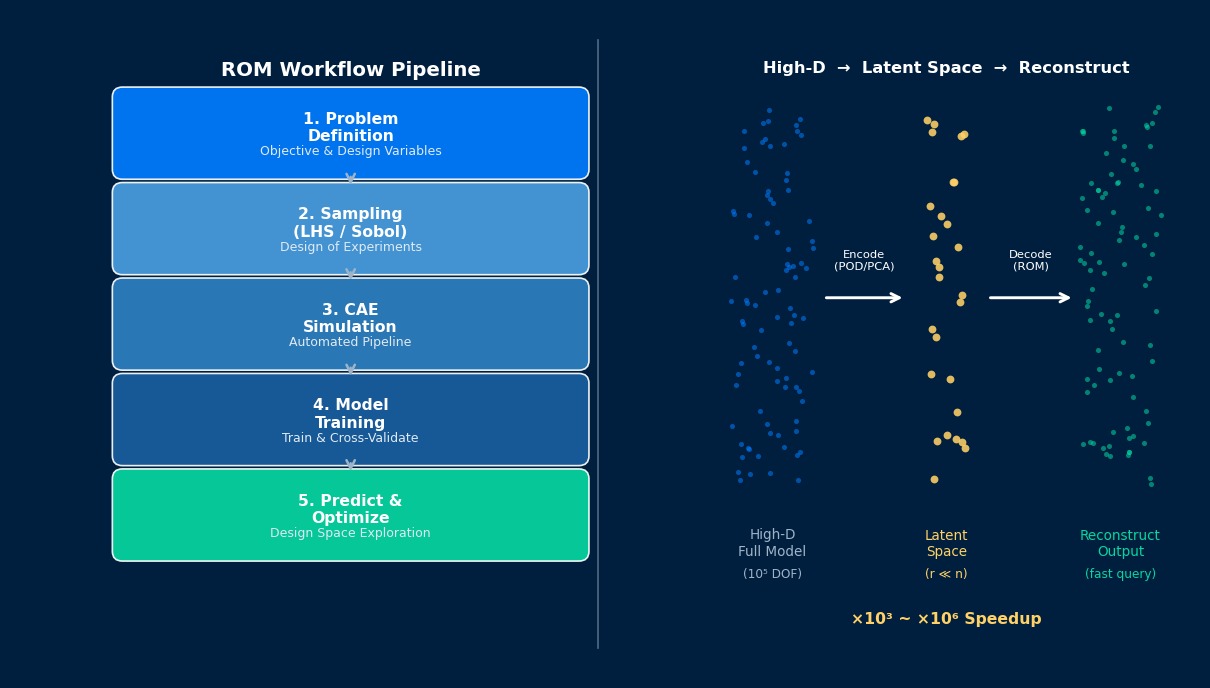 ROM Workflow Pipeline

1. Problem Definition
Objective & Design Variables

2. Sampling (LHS / Sobol)
Design of Experiments

3. CAE Simulation
Automated Pipeline

4. Model Training
Train & Cross-Validate

5. Predict & Optimize
Design Space Exploration

High-D → Latent Space → Reconstruct

Encode (POD/PCA)

Decode (ROM)

High-D Full Model
($10^5$ DOF)

Latent Space
($r \ll n$)

Reconstruct Output
(fast query)

$\times 10^3 \sim \times 10^6$ Speedup